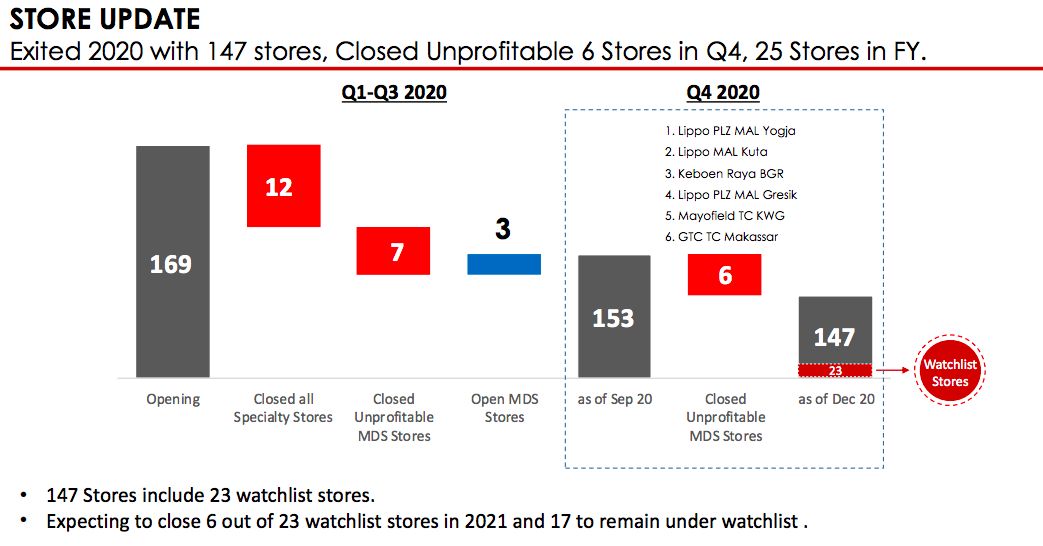 STORE UPDATE
Exited 2020 with 147 stores, Closed Unprofitable 6 Stores in Q4, 25 Stores in FY.

Q1-Q3 2020

Q4 2020

1. Lippo PLZ MAL Yogja
2. Lippo MAL Kuta
3. Keboen Raya BGR
4. Lippo PLZ MAL Gresik
5. Mayofield TC KWG
6. GTC TC Makassar

169

12

7

3

153

6

147

23

Watchlist Stores

Opening

Closed all Specialty Stores

Closed Unprofitable MDS Stores

Open MDS Stores

as of Sep 20

Closed Unprofitable MDS Stores

as of Dec 20

• 147 Stores include 23 watchlist stores.
• Expecting to close 6 out of 23 watchlist stores in 2021 and 17 to remain under watchlist .